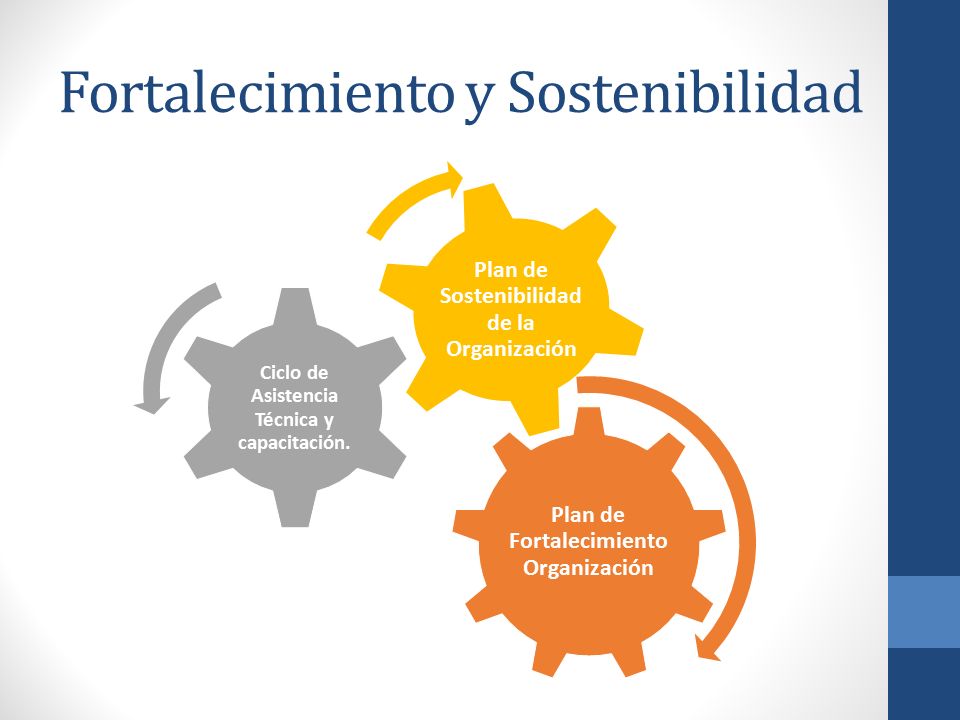 Fortalecimiento y Sostenibilidad

Plan de Sostenibilidad de la Organización

Ciclo de Asistencia Técnica y capacitación.

Plan de Fortalecimiento Organización